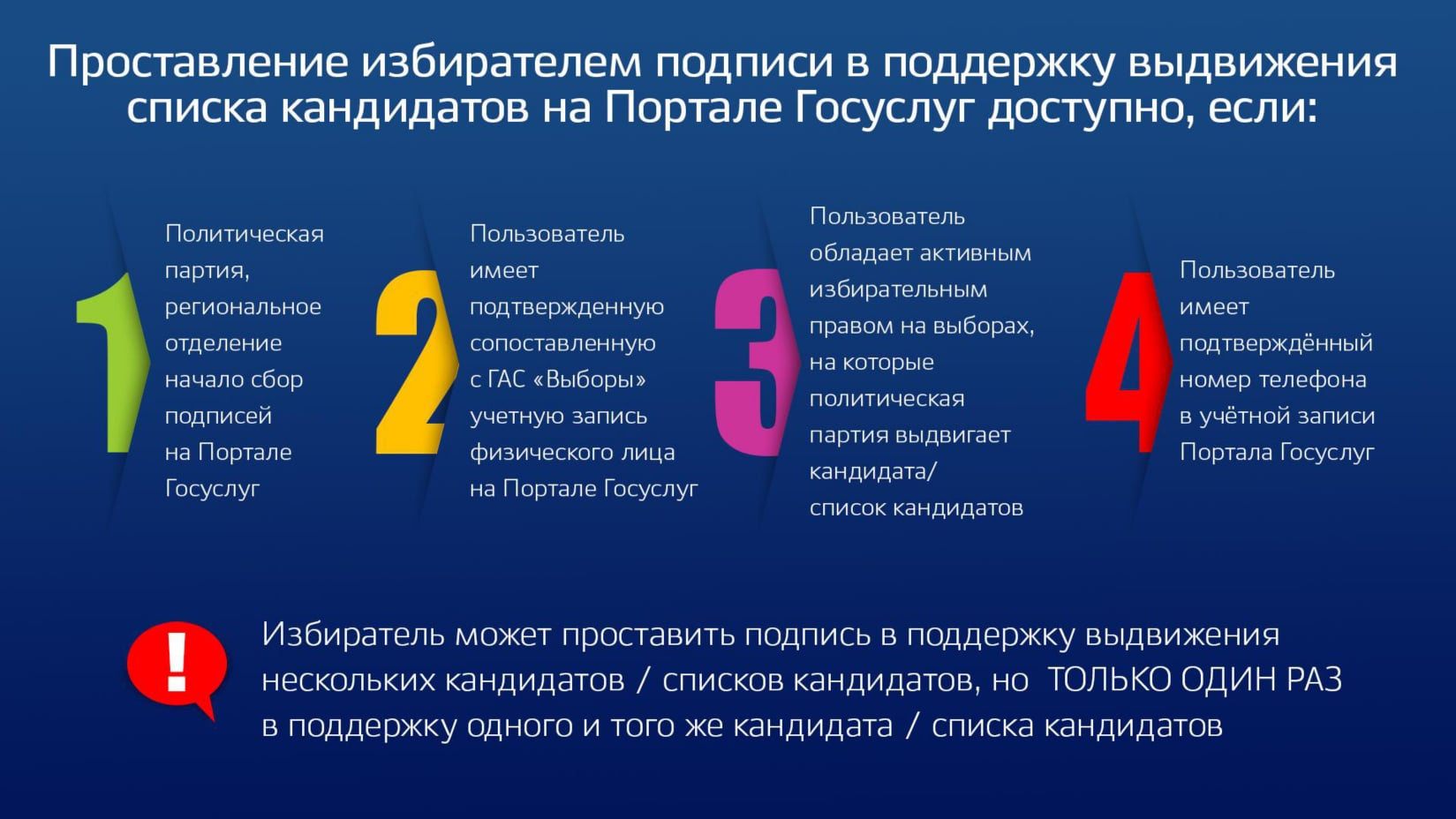 Проставление избирателем подписи в поддержку выдвижения списка кандидатов на Портале Госуслуг доступно, если:

1

Политическая партия, региональное отделение начало сбор подписей на Портале Госуслуг

2

Пользователь имеет подтвержденную сопоставленную с ГАС «Выборы» учетную запись физического лица на Портале Госуслуг

3

Пользователь обладает активным избирательным правом на выборах, на которые политическая партия выдвигает кандидата/ список кандидатов

4

Пользователь имеет подтверждённый номер телефона в учётной записи Портала Госуслуг

!

Избиратель может проставить подпись в поддержку выдвижения нескольких кандидатов / списков кандидатов, но ТОЛЬКО ОДИН РАЗ в поддержку одного и того же кандидата / списка кандидатов